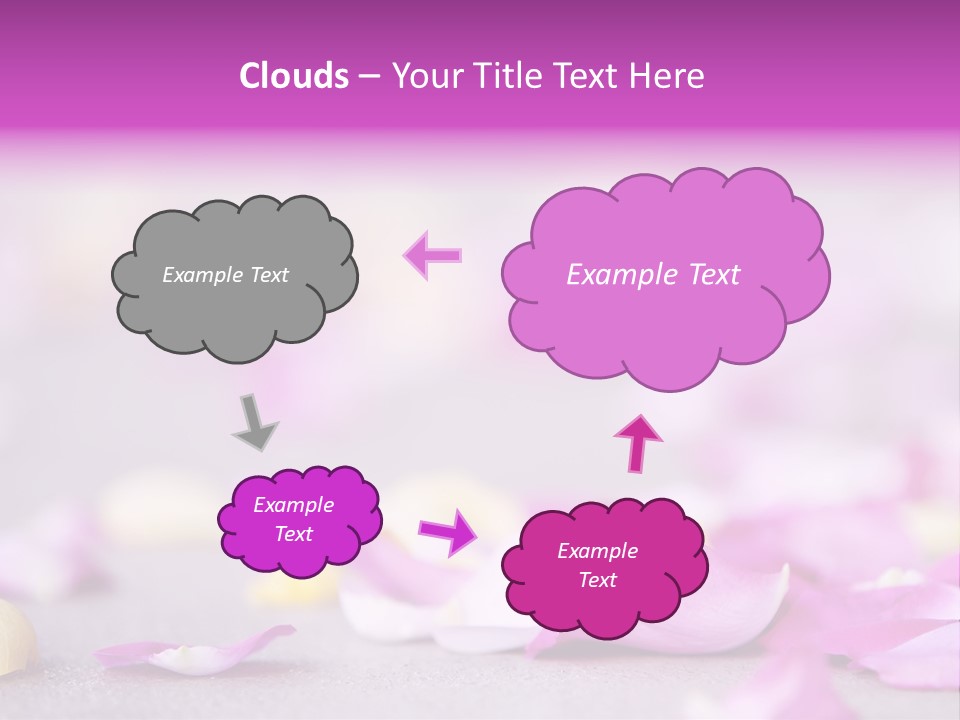 Clouds – Your Title Text Here

Example Text

Example Text

Example Text

Example Text